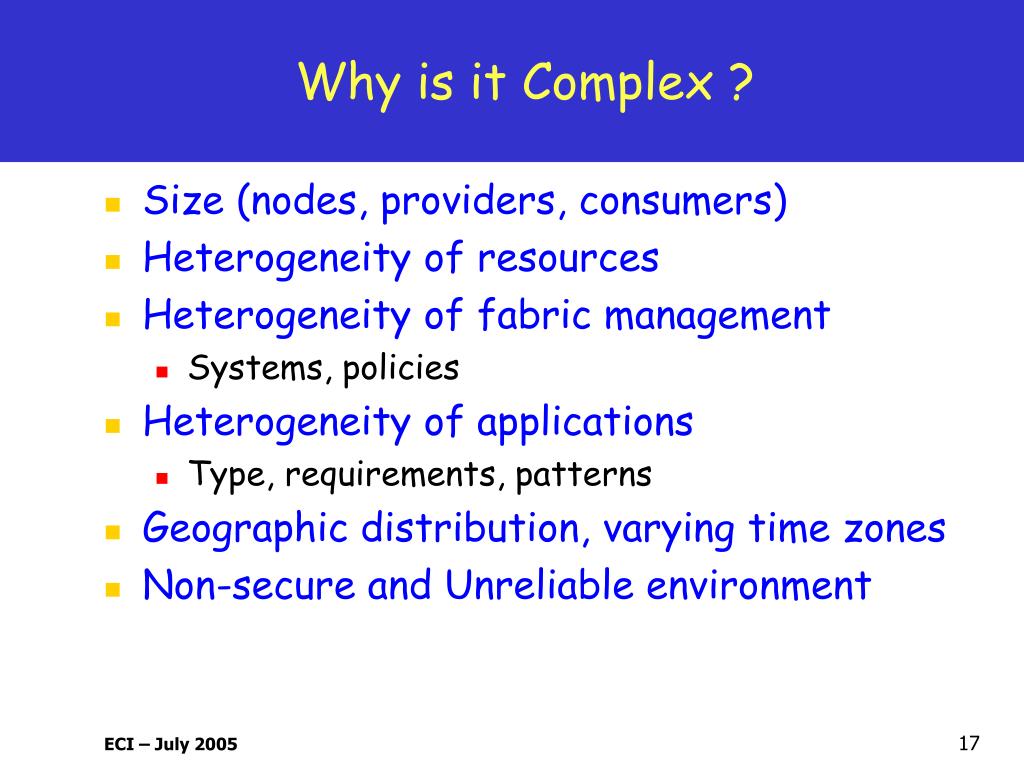 Why is it Complex ?

- Size (nodes, providers, consumers)
- Heterogeneity of resources
- Heterogeneity of fabric management
  - Systems, policies
- Heterogeneity of applications
  - Type, requirements, patterns
- Geographic distribution, varying time zones
- Non-secure and Unreliable environment

ECI – July 2005

17